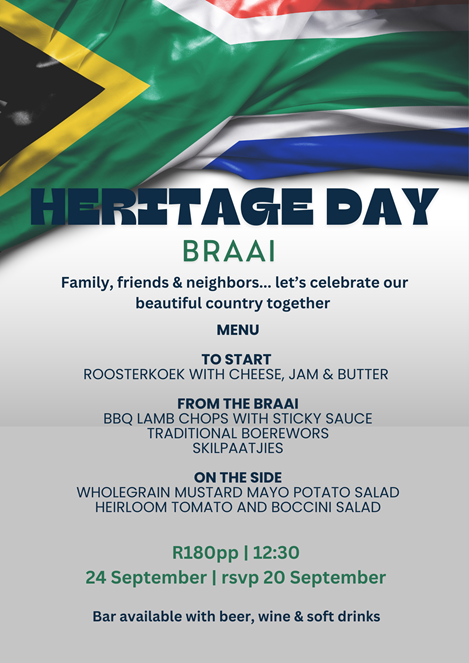 HERITAGE DAY
BRAAI

Family, friends & neighbors... let's celebrate our beautiful country together

MENU

TO START
ROOSTERKOEK WITH CHEESE, JAM & BUTTER

FROM THE BRAAI
BBQ LAMB CHOPS WITH STICKY SAUCE
TRADITIONAL BOEREWORS
SKILPAATJIES

ON THE SIDE
WHOLEGRAIN MUSTARD MAYO POTATO SALAD
HEIRLOOM TOMATO AND BOCCINI SALAD

R180pp | 12:30
24 September | rsvp 20 September

Bar available with beer, wine & soft drinks